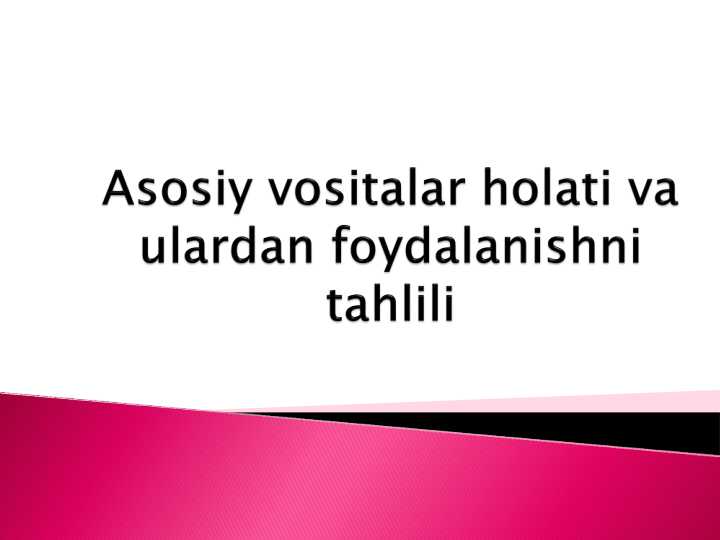 Asosiy vositalar holati va ulardan foydalanishni tahlili